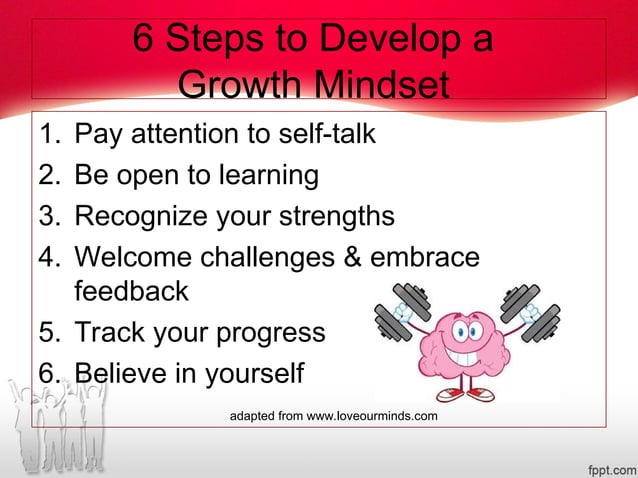 6 Steps to Develop a Growth Mindset

1. Pay attention to self-talk
2. Be open to learning
3. Recognize your strengths
4. Welcome challenges & embrace feedback
5. Track your progress
6. Believe in yourself

adapted from www.loveourminds.com

fppt.com